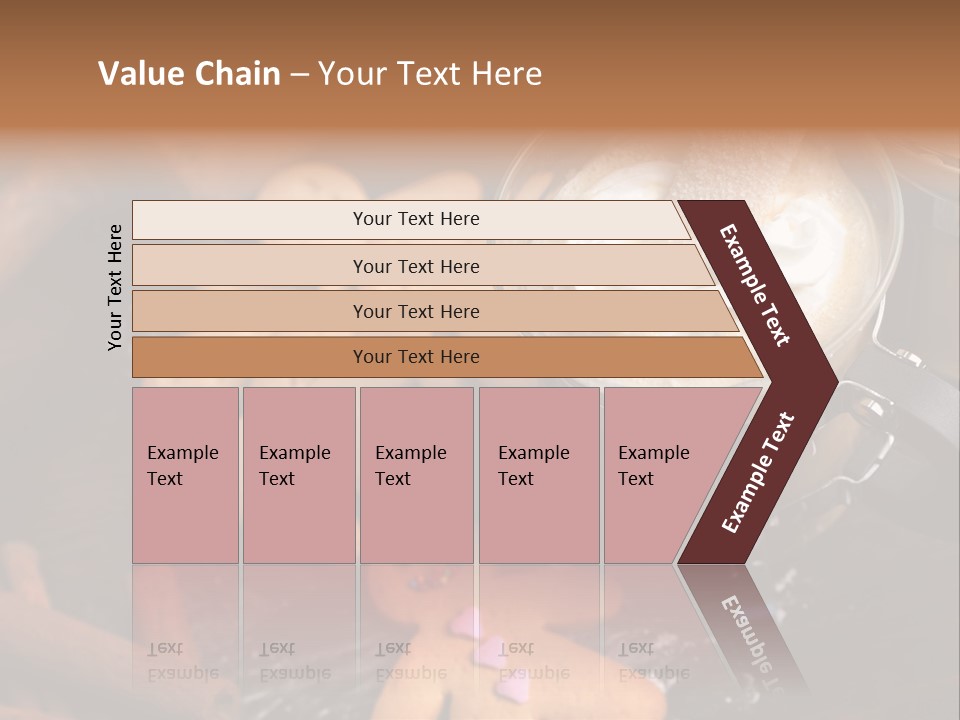 Value Chain – Your Text Here

Your Text Here

Your Text Here

Your Text Here

Your Text Here

Your Text Here

Example Text

Example Text

Example Text

Example Text

Example Text

Example Text

Example Text